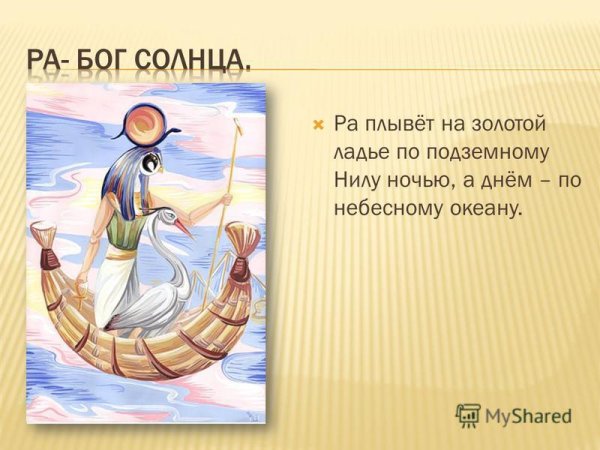 РА- БОГ СОЛНЦА.

Ра плывёт на золотой ладье по подземному Нилу ночью, а днём – по небесному океану.

MyShared